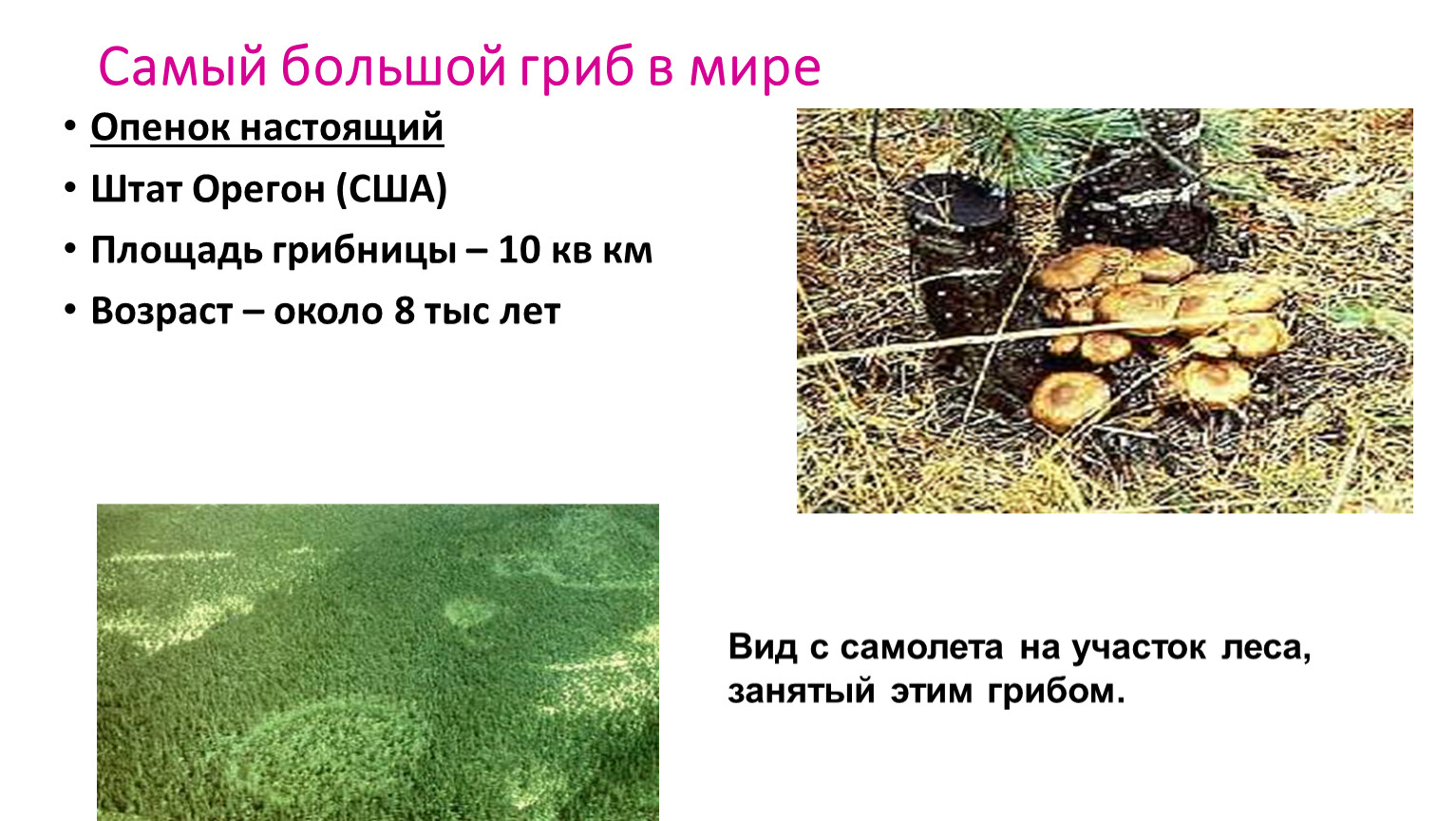 Самый большой гриб в мире

• Опенок настоящий
• Штат Орегон (США)
• Площадь грибницы – 10 кв км
• Возраст – около 8 тыс лет

Вид с самолета на участок леса, занятый этим грибом.